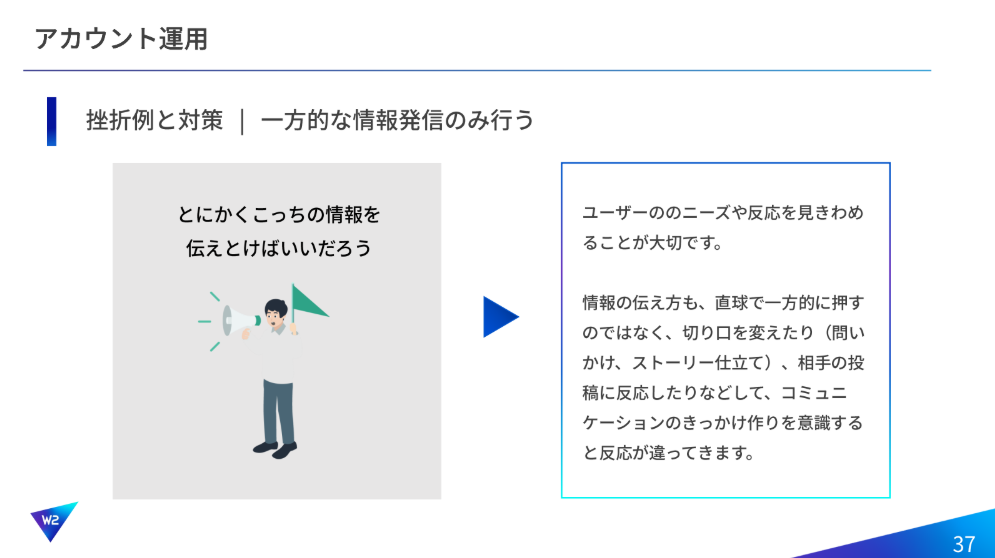 アカウント運用

挫折例と対策 ｜ 一方的な情報発信のみ行う

とにかくこっちの情報を
伝えとけばいいだろう

ユーザーののニーズや反応を見きわめることが大切です。

情報の伝え方も、直球で一方的に押すのではなく、切り口を変えたり（問いかけ、ストーリー仕立て）、相手の投稿に反応したりなどして、コミュニケーションのきっかけ作りを意識すると反応が違ってきます。

W2

37